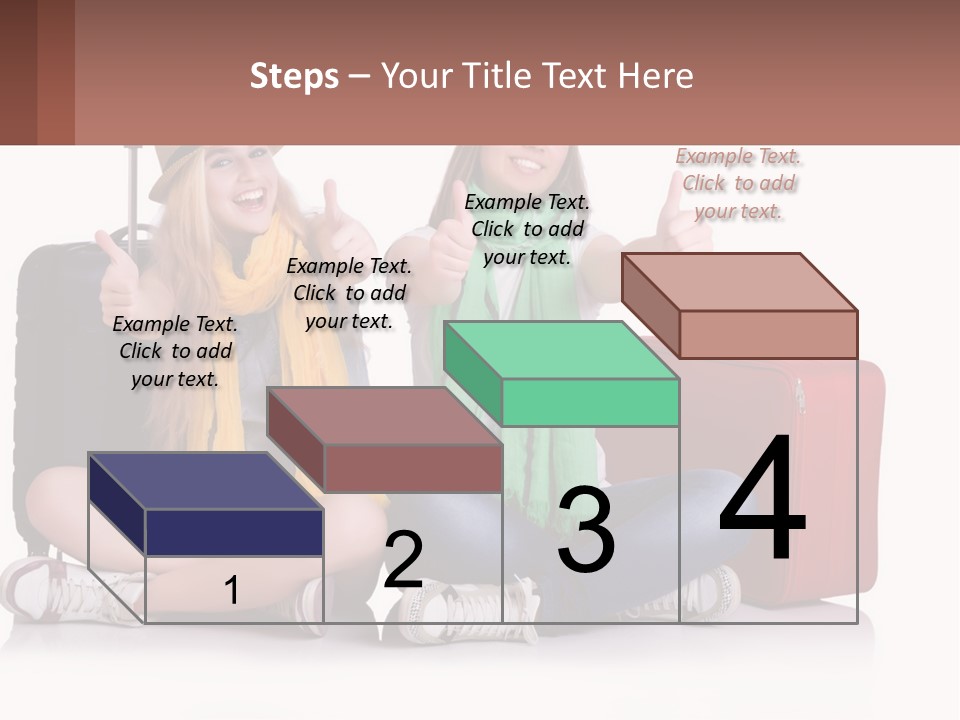 Steps – Your Title Text Here

Example Text. Click to add your text.

Example Text. Click to add your text.

Example Text. Click to add your text.

Example Text. Click to add your text.

1

2

3

4